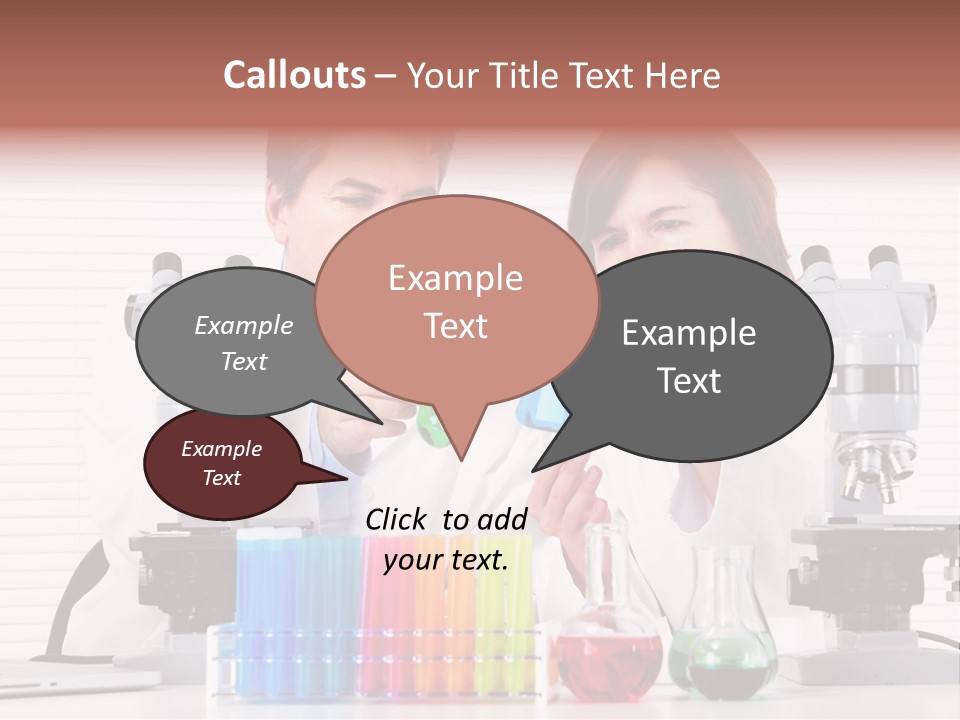 Callouts – Your Title Text Here

Example Text

Example Text

Example Text

Example Text

Click to add your text.